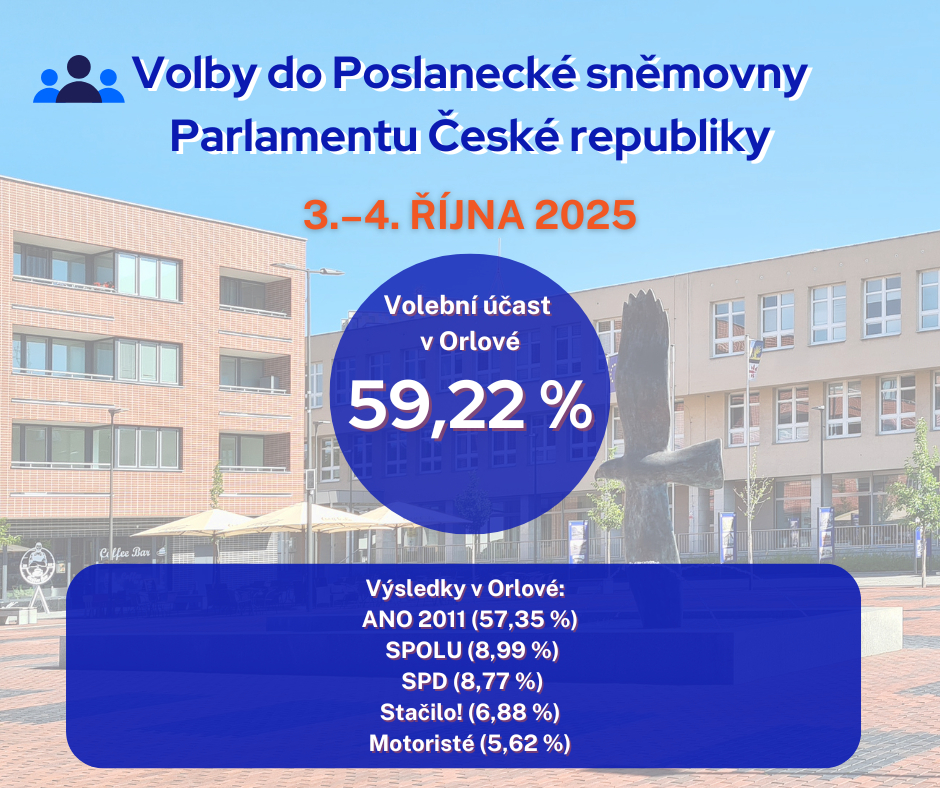 Volby do Poslanecké sněmovny Parlamentu České republiky

3.–4. ŘÍJNA 2025

Volební účast v Orlové

59,22 %

Coffee Bar

Výsledky v Orlové:
ANO 2011 (57,35 %)
SPOLU (8,99 %)
SPD (8,77 %)
Stačilo! (6,88 %)
Motoristé (5,62 %)